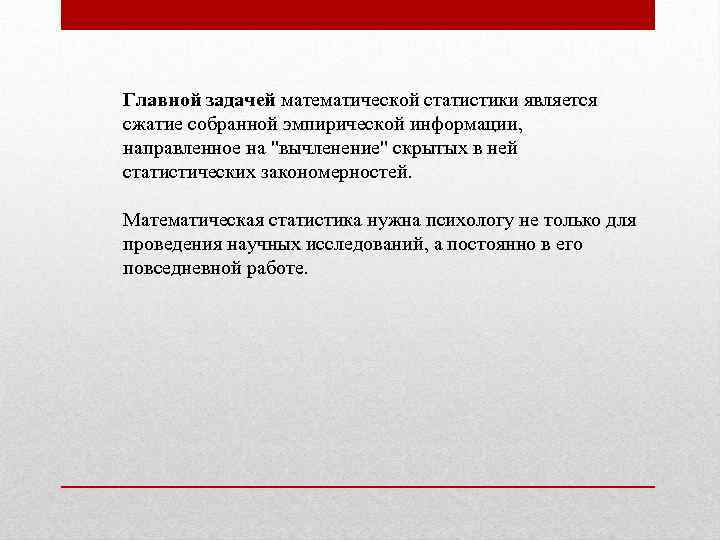 Главной задачей математической статистики является сжатие собранной эмпирической информации, направленное на "вычленение" скрытых в ней статистических закономерностей.

Математическая статистика нужна психологу не только для проведения научных исследований, а постоянно в его повседневной работе.